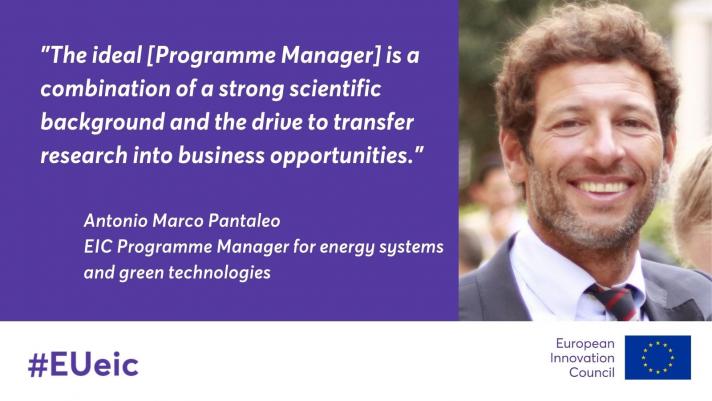 "The ideal [Programme Manager] is a combination of a strong scientific background and the drive to transfer research into business opportunities."

Antonio Marco Pantaleo
EIC Programme Manager for energy systems and green technologies

#EUeic

European Innovation Council